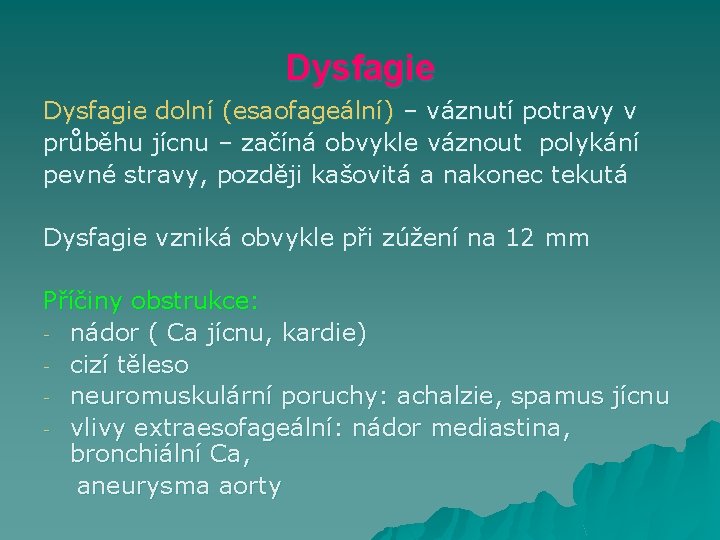 Dysfagie

Dysfagie dolní (esaofageální) – váznutí potravy v průběhu jícnu – začíná obvykle váznout polykání pevné stravy, později kašovitá a nakonec tekutá

Dysfagie vzniká obvykle při zúžení na 12 mm

Příčiny obstrukce:
- nádor ( Ca jícnu, kardie)
- cizí těleso
- neuromuskulární poruchy: achalzie, spamus jícnu
- vlivy extraesofageální: nádor mediastina, bronchiální Ca,
aneurysma aorty